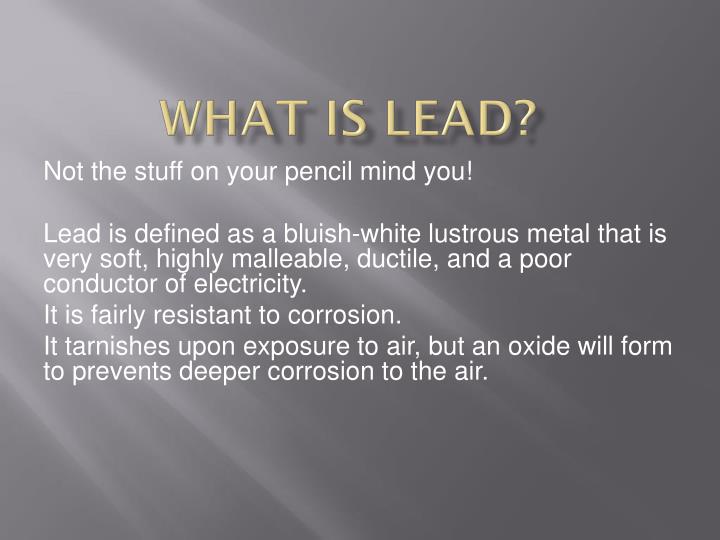 WHAT IS LEAD?

Not the stuff on your pencil mind you!

Lead is defined as a bluish-white lustrous metal that is very soft, highly malleable, ductile, and a poor conductor of electricity.

It is fairly resistant to corrosion.

It tarnishes upon exposure to air, but an oxide will form to prevents deeper corrosion to the air.